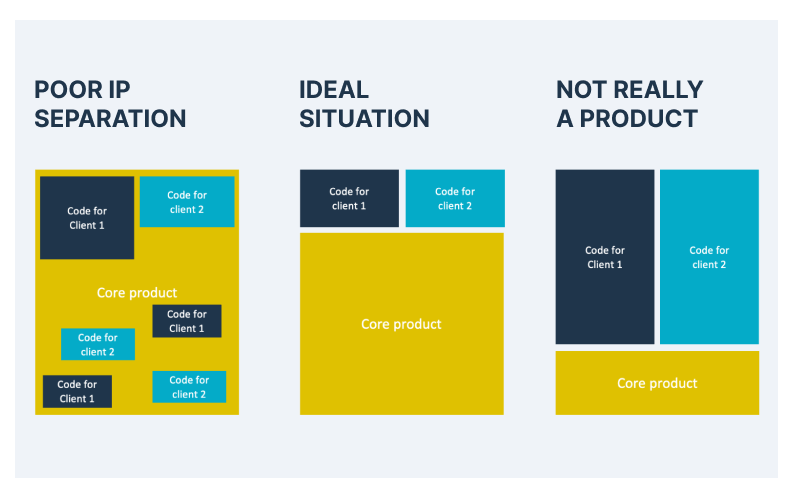 POOR IP SEPARATION

Code for Client 1

Code for client 2

Core product

Code for Client 1

Code for client 2

Code for Client 1

Code for client 2

IDEAL SITUATION

Code for client 1

Code for client 2

Core product

NOT REALLY A PRODUCT

Code for Client 1

Code for client 2

Core product